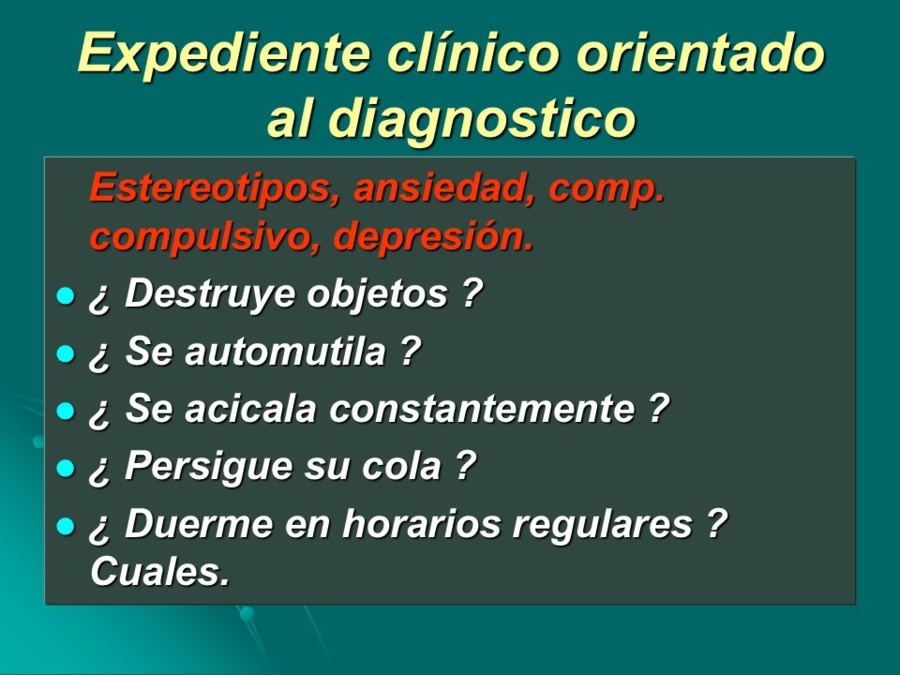 Expediente clínico orientado al diagnostico

Estereotipos, ansiedad, comp. compulsivo, depresión.

- ¿ Destruye objetos ?
- ¿ Se automutila ?
- ¿ Se acicala constantemente ?
- ¿ Persigue su cola ?
- ¿ Duerme en horarios regulares ? Cuales.